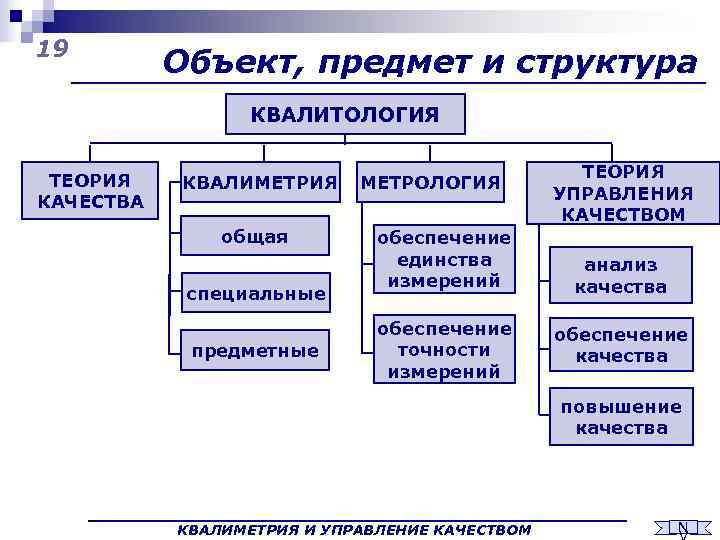 19

Объект, предмет и структура

КВАЛИТОЛОГИЯ

ТЕОРИЯ КАЧЕСТВА

КВАЛИМЕТРИЯ

общая

специальные

предметные

МЕТРОЛОГИЯ

обеспечение единства измерений

обеспечение точности измерений

ТЕОРИЯ УПРАВЛЕНИЯ КАЧЕСТВОМ

анализ качества

обеспечение качества

повышение качества

КВАЛИМЕТРИЯ И УПРАВЛЕНИЕ КАЧЕСТВОМ

N